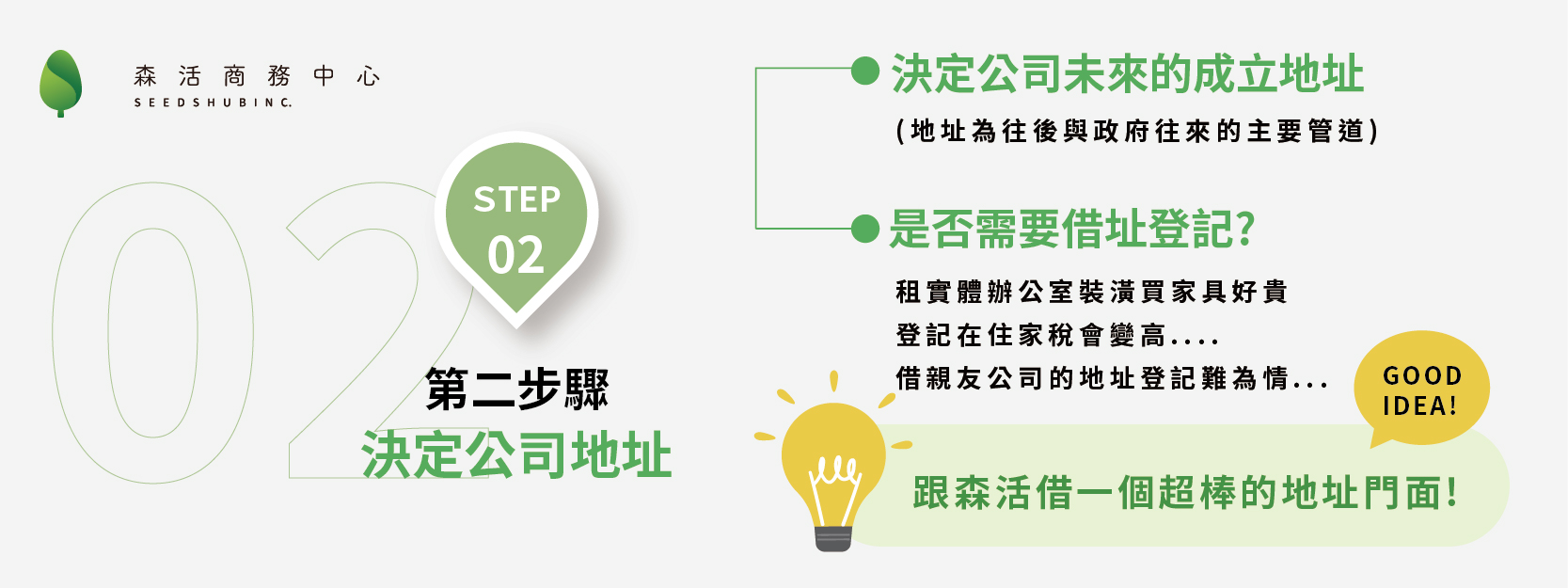 森活商務中心
SEEDSHUBINC.

02

STEP
02

第二步驟
決定公司地址

決定公司未來的成立地址
(地址為往後與政府往來的主要管道)

是否需要借址登記?
租實體辦公室裝潢買家具好貴
登記在住家稅會變高....
借親友公司的地址登記難為情...

GOOD IDEA!

跟森活借一個超棒的地址門面!